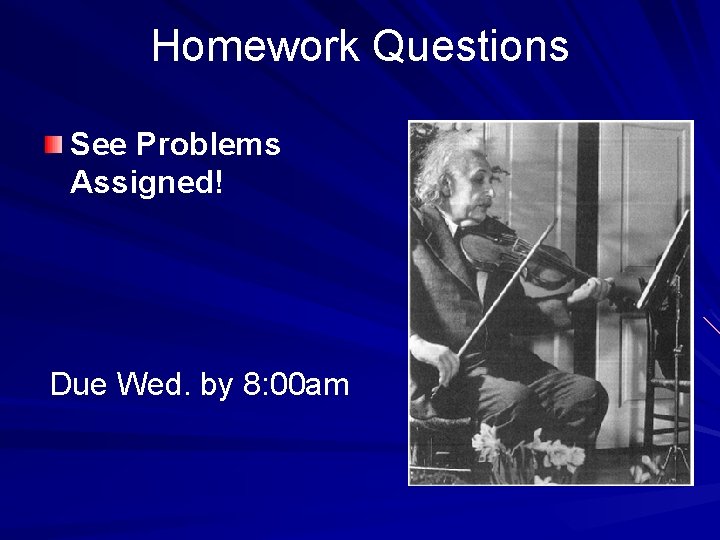 Homework Questions

See Problems Assigned!

Due Wed. by 8:00am